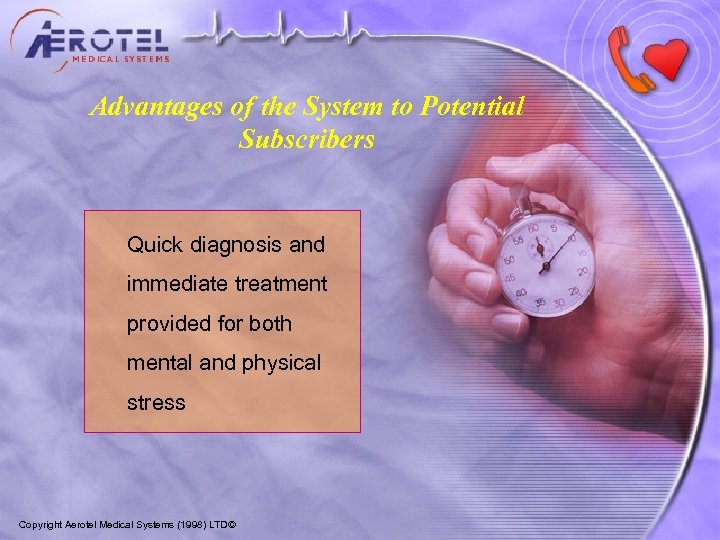 AEROTEL
MEDICAL SYSTEMS

Advantages of the System to Potential Subscribers

Quick diagnosis and immediate treatment provided for both mental and physical stress

60 5 10 15 20 25 30 35 40 45 50 55

Copyright Aerotel Medical Systems (1998) LTD©